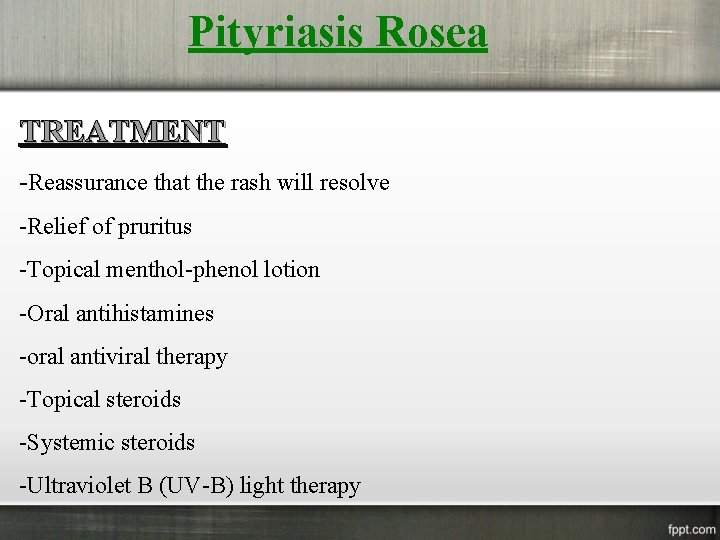 Pityriasis Rosea

TREATMENT

-Reassurance that the rash will resolve

-Relief of pruritus

-Topical menthol-phenol lotion

-Oral antihistamines

-oral antiviral therapy

-Topical steroids

-Systemic steroids

-Ultraviolet B (UV-B) light therapy

fppt.com